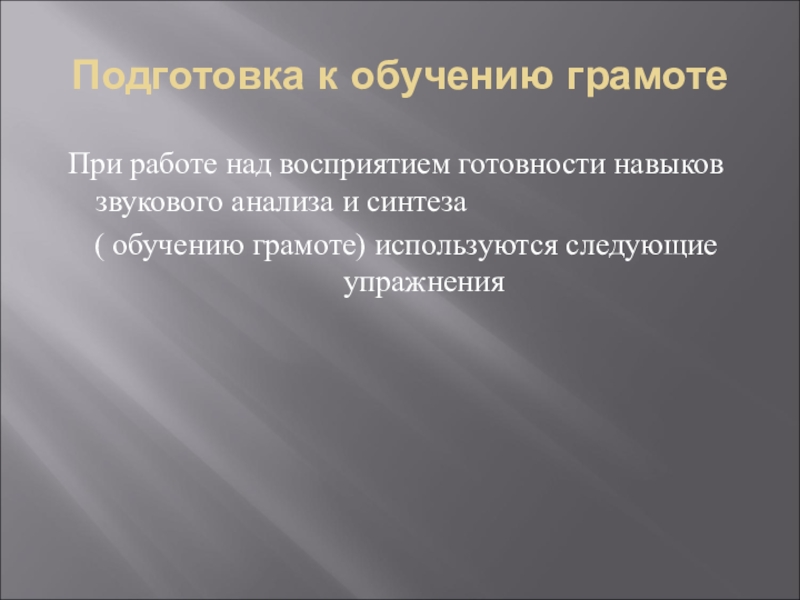 Подготовка к обучению грамоте

При работе над восприятием готовности навыков звукового анализа и синтеза

( обучению грамоте) используются следующие упражнения